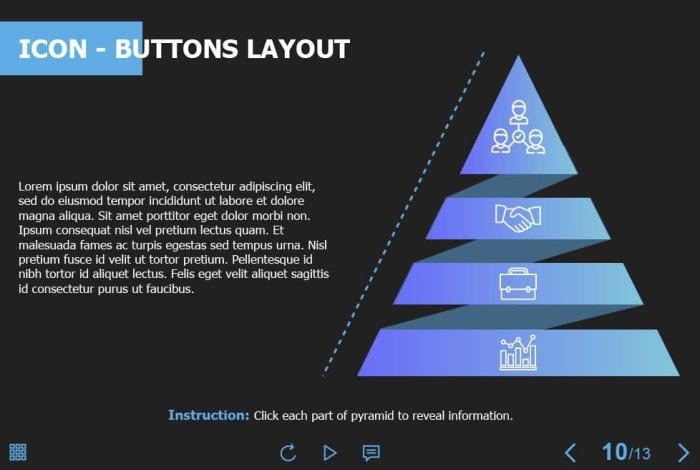 ICON - BUTTONS LAYOUT

Lorem ipsum dolor sit amet, consectetur adipiscing elit, sed do eiusmod tempor incididunt ut labore et dolore magna aliqua. Sit amet porttitor eget dolor morbi non. Ipsum consequat nisl vel pretium lectus quam. Et malesuada fames ac turpis egestas sed tempus urna. Nisl pretium fusce id velit ut tortor pretium. Pellentesque id nibh tortor id aliquet lectus. Felis eget velit aliquet sagittis id consectetur purus ut faucibus.

Instruction: Click each part of pyramid to reveal information.

10/13